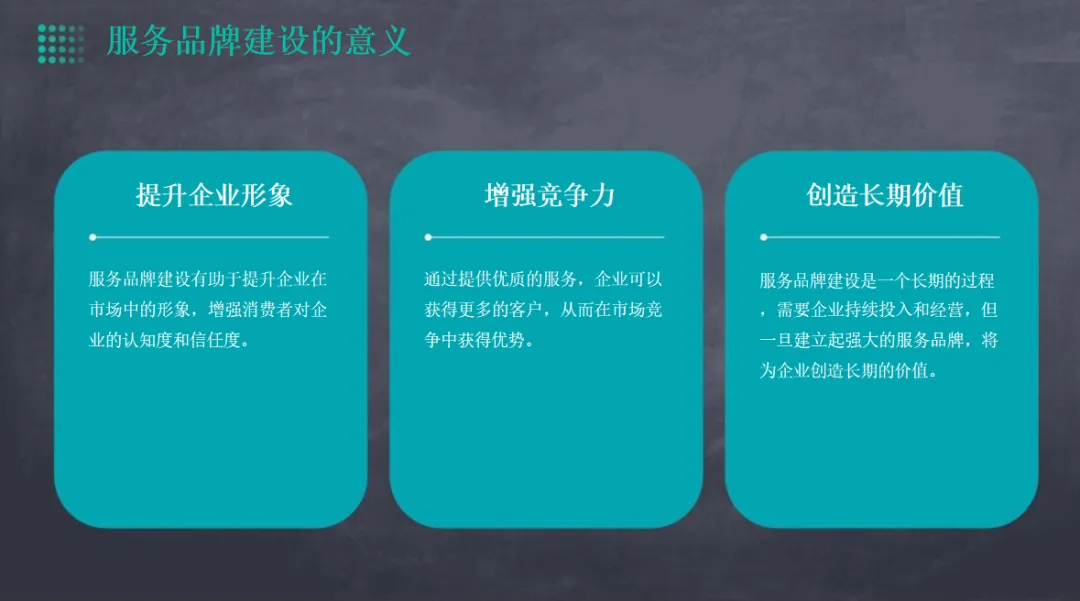 服务品牌建设的意义

提升企业形象

服务品牌建设有助于提升企业在市场中的形象，增强消费者对企业的认知度和信任度。

增强竞争力

通过提供优质的服务，企业可以获得更多的客户，从而在市场竞争中获得优势。

创造长期价值

服务品牌建设是一个长期的过程，需要企业持续投入和经营，但一旦建立起强大的服务品牌，将为企业创造长期的价值。